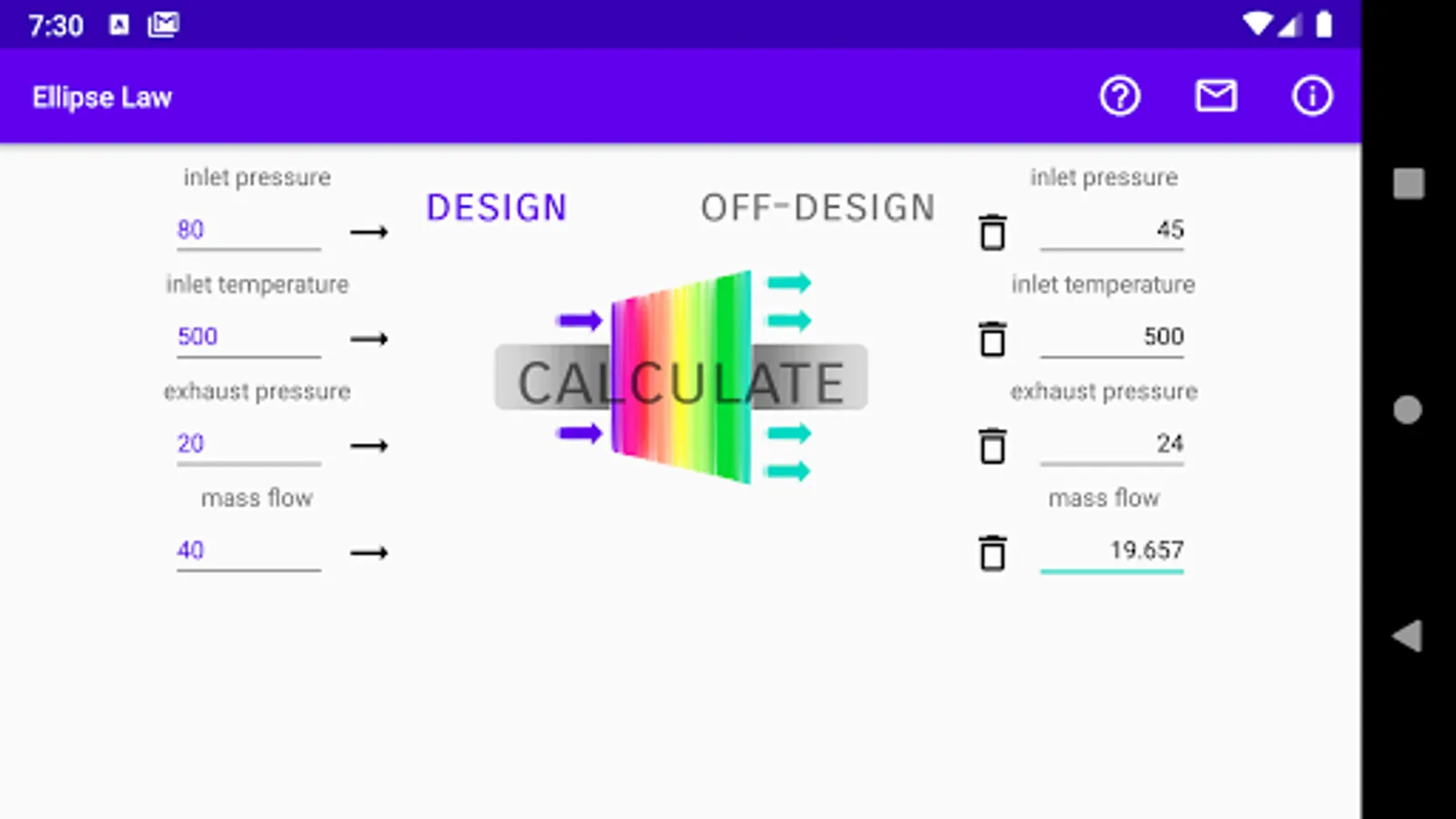 7:30

Ellipse Law

inlet pressure

80

inlet temperature

500

exhaust pressure

20

mass flow

40

DESIGN

OFF-DESIGN

CALCULATE

inlet pressure

45

inlet temperature

500

exhaust pressure

24

mass flow

19.657